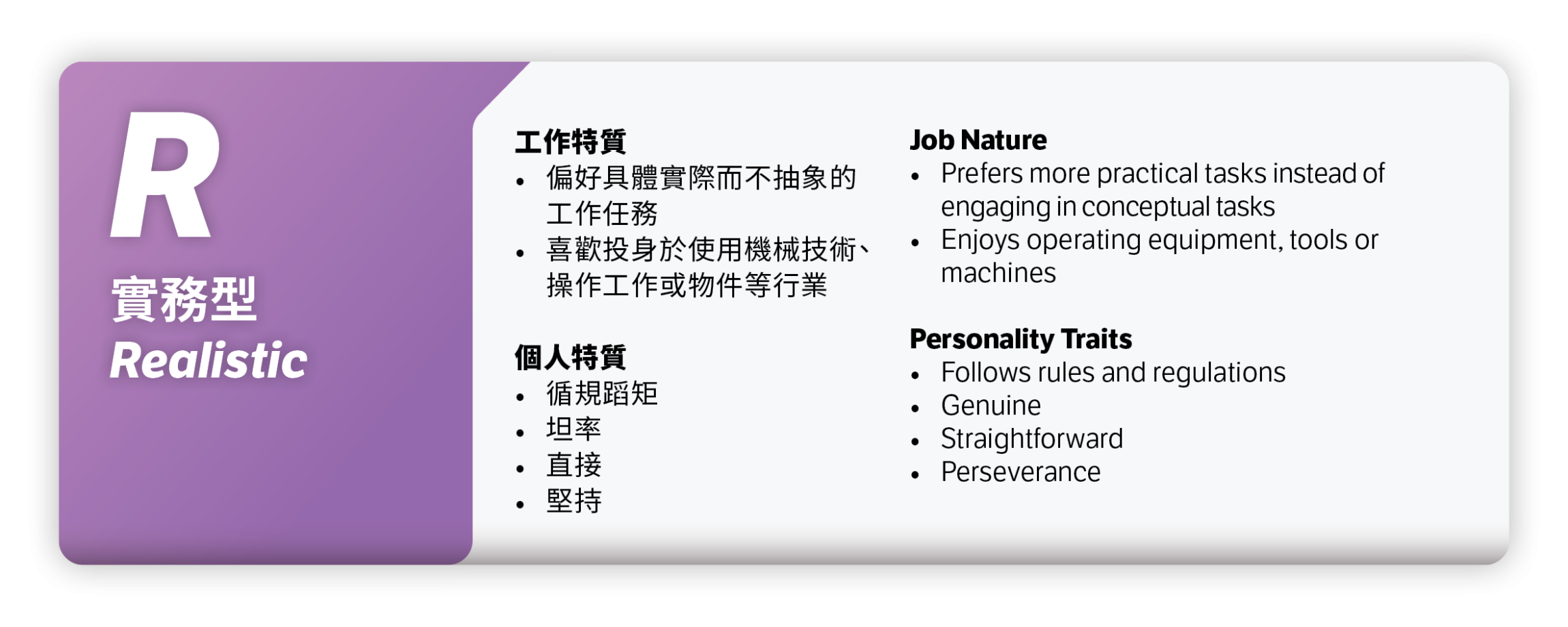 R
實務型
Realistic

工作特質
• 偏好具體實際而不抽象的工作任務
• 喜歡投身於使用機械技術、操作工作或物件等行業

個人特質
• 循規蹈矩
• 坦率
• 直接
• 堅持

Job Nature
• Prefers more practical tasks instead of engaging in conceptual tasks
• Enjoys operating equipment, tools or machines

Personality Traits
• Follows rules and regulations
• Genuine
• Straightforward
• Perseverance